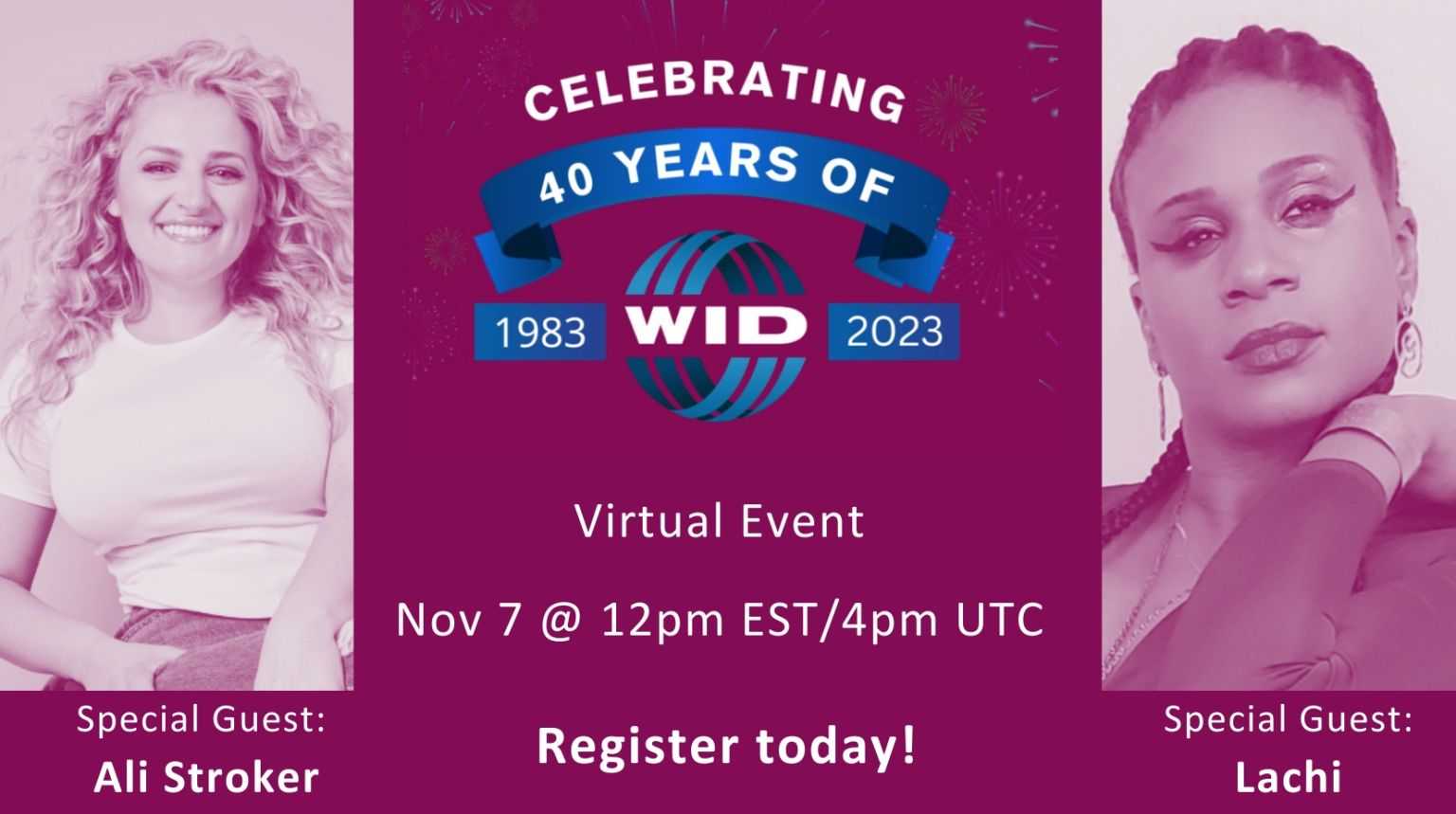 CELEBRATING
40 YEARS OF
1983 WID 2023

Virtual Event

Nov 7 @ 12pm EST/4pm UTC

Special Guest:
Ali Stroker

Register today!

Special Guest:
Lachi